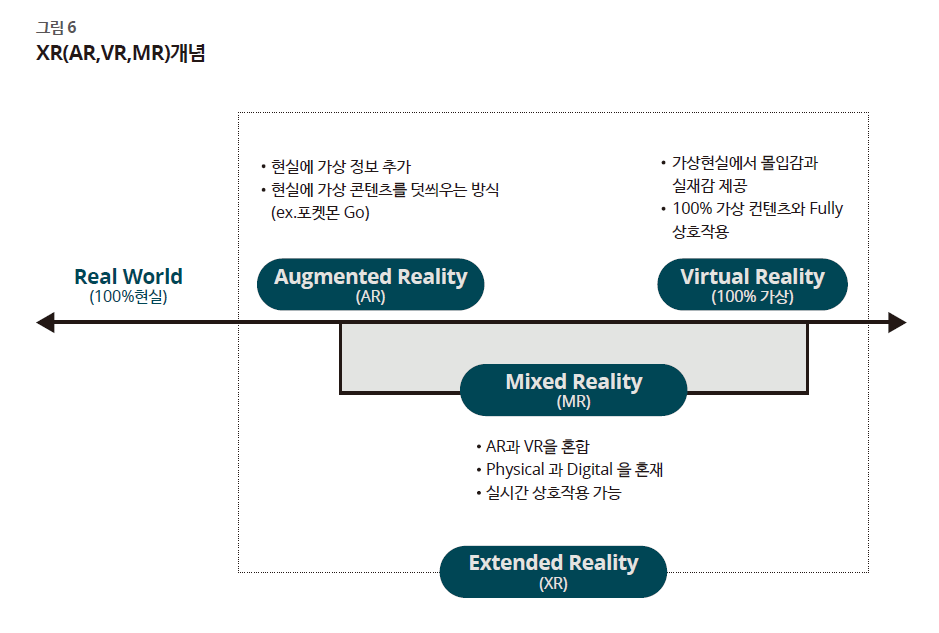 그림 6
XR(AR,VR,MR)개념

• 현실에 가상 정보 추가
• 현실에 가상 콘텐츠를 덧씌우는 방식 (ex.포켓몬 Go)

• 가상현실에서 몰입감과 실재감 제공
• 100% 가상 컨텐츠와 Fully 상호작용

Real World
(100%현실)

Augmented Reality
(AR)

Virtual Reality
(100% 가상)

Mixed Reality
(MR)

• AR과 VR을 혼합
• Physical 과 Digital 을 혼재
• 실시간 상호작용 가능

Extended Reality
(XR)